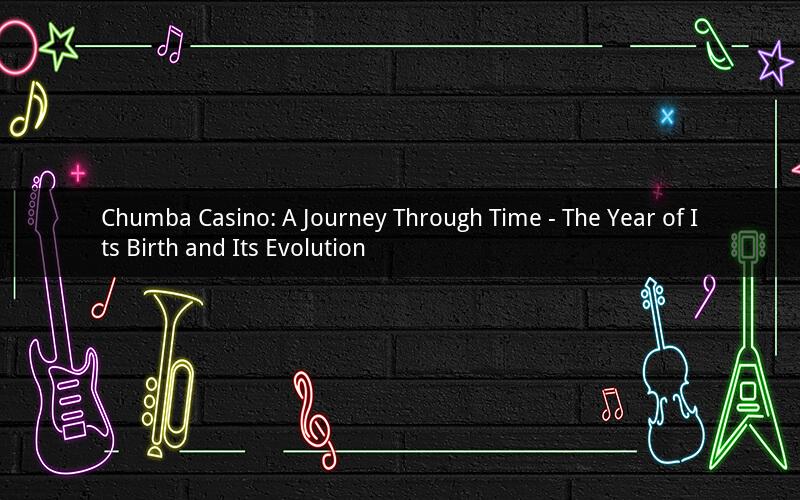 Chumba Casino: A Journey Through Time - The Year of Its Birth and Its Evolution